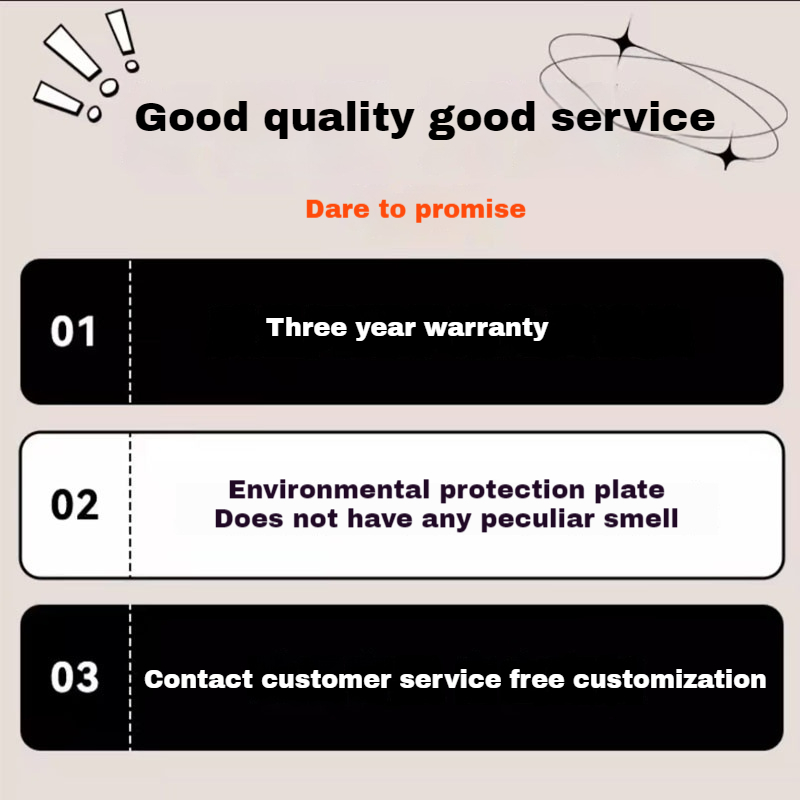 Good quality good service

Dare to promise

01 Three year warranty

02 Environmental protection plate
Does not have any peculiar smell

03 Contact customer service free customization